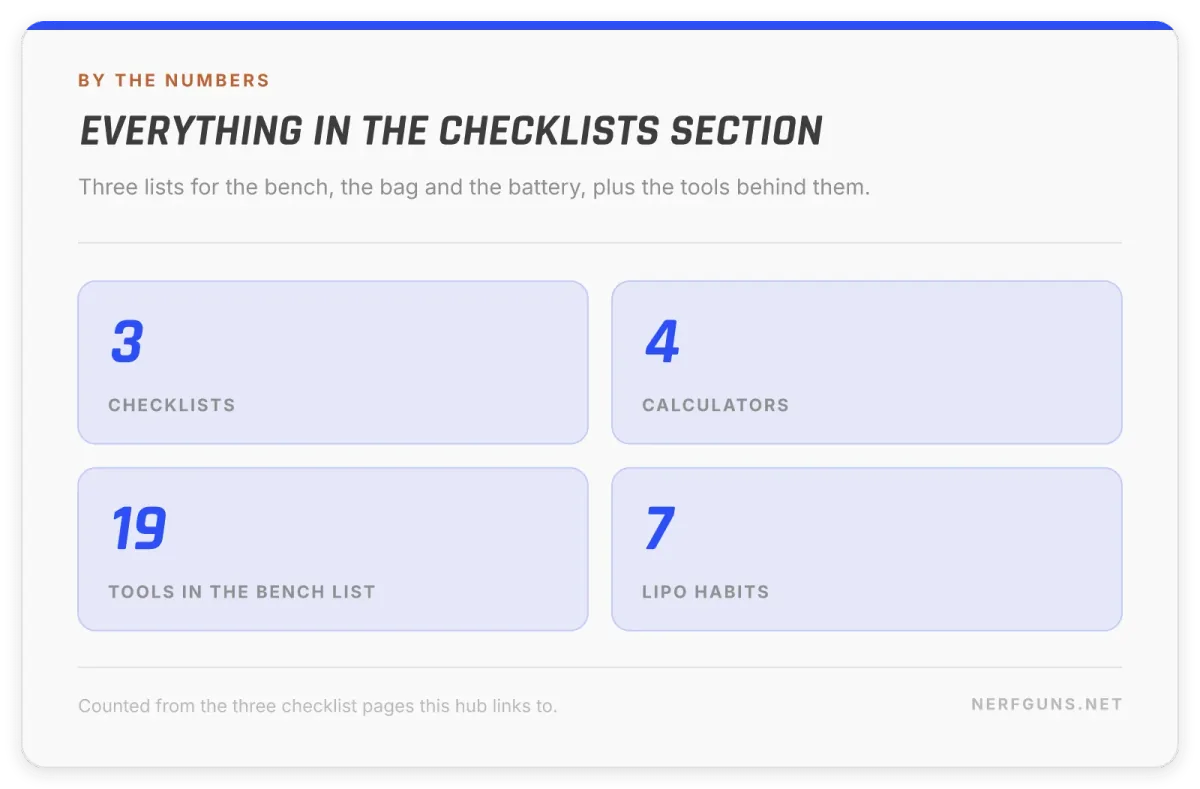 BY THE NUMBERS

EVERYTHING IN THE CHECKLISTS SECTION

Three lists for the bench, the bag and the battery, plus the tools behind them.

3

CHECKLISTS

4

CALCULATORS

19

TOOLS IN THE BENCH LIST

7

LIPO HABITS

Counted from the three checklist pages this hub links to.

NERFGUNS.NET